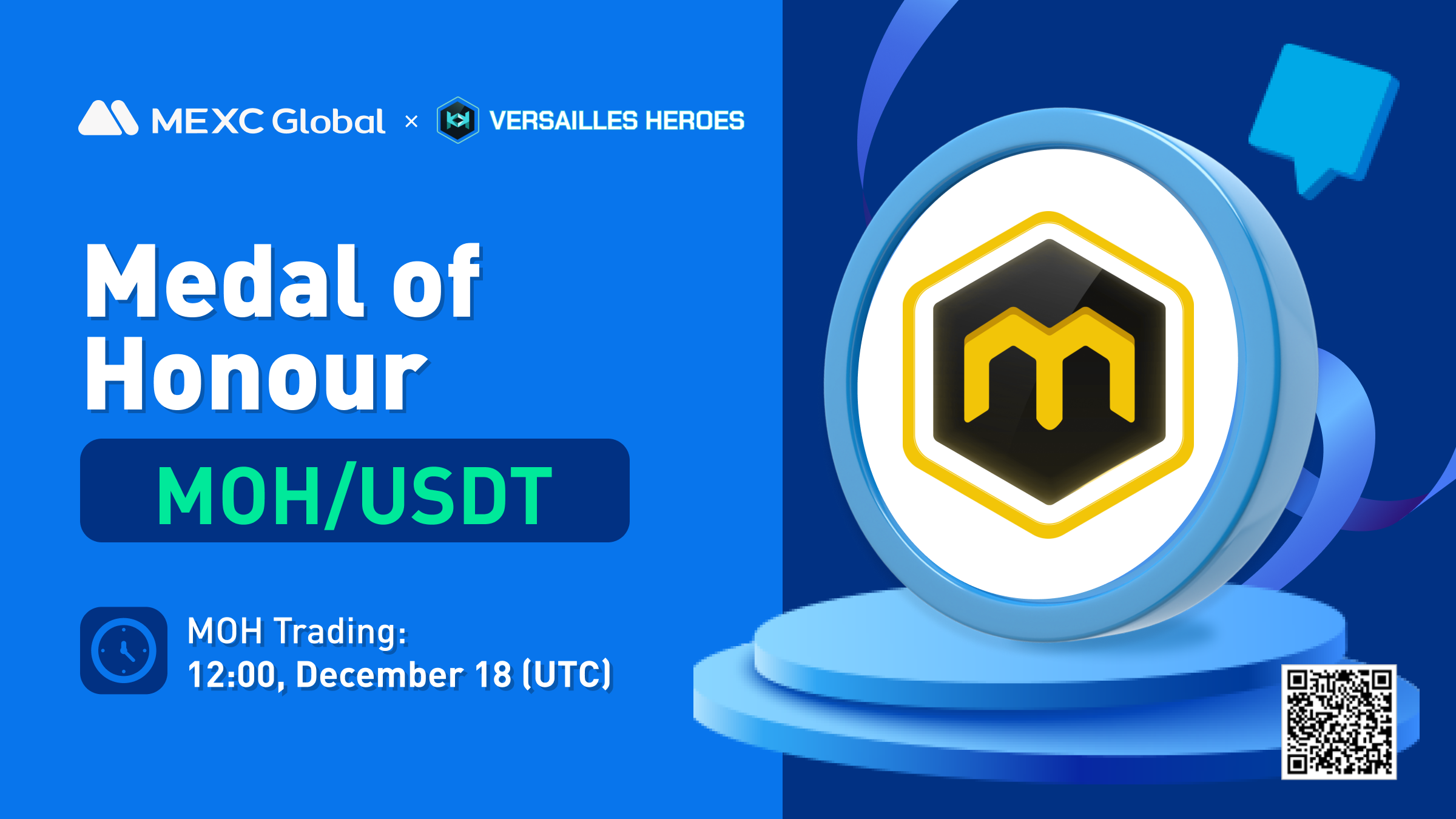 MEXC Global × VERSAILLES HEROES

Medal of Honour

MOH/USDT

MOH Trading:
12:00, December 18 (UTC)